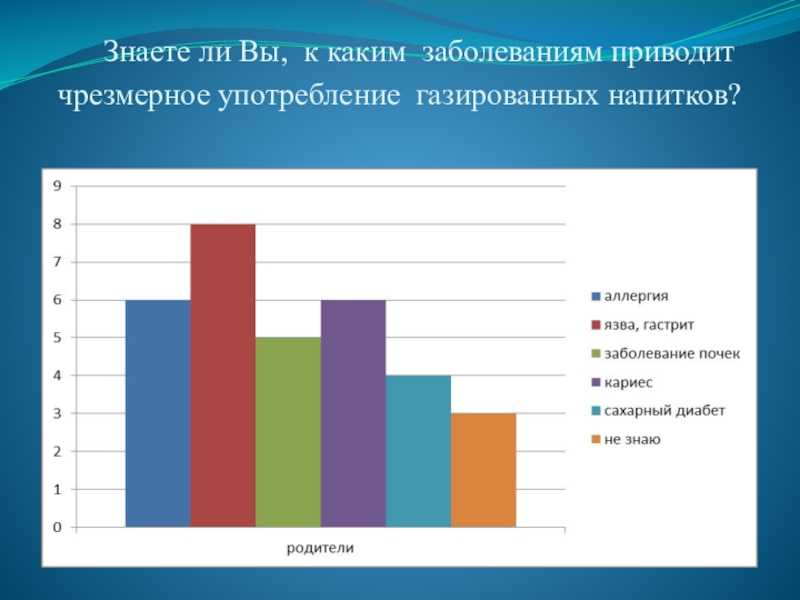 Знаете ли Вы, к каким заболеваниям приводит чрезмерное употребление газированных напитков?

9
8
7
6
5
4
3
2
1
0

родители

аллергия
язва, гастрит
заболевание почек
кариес
сахарный диабет
не знаю